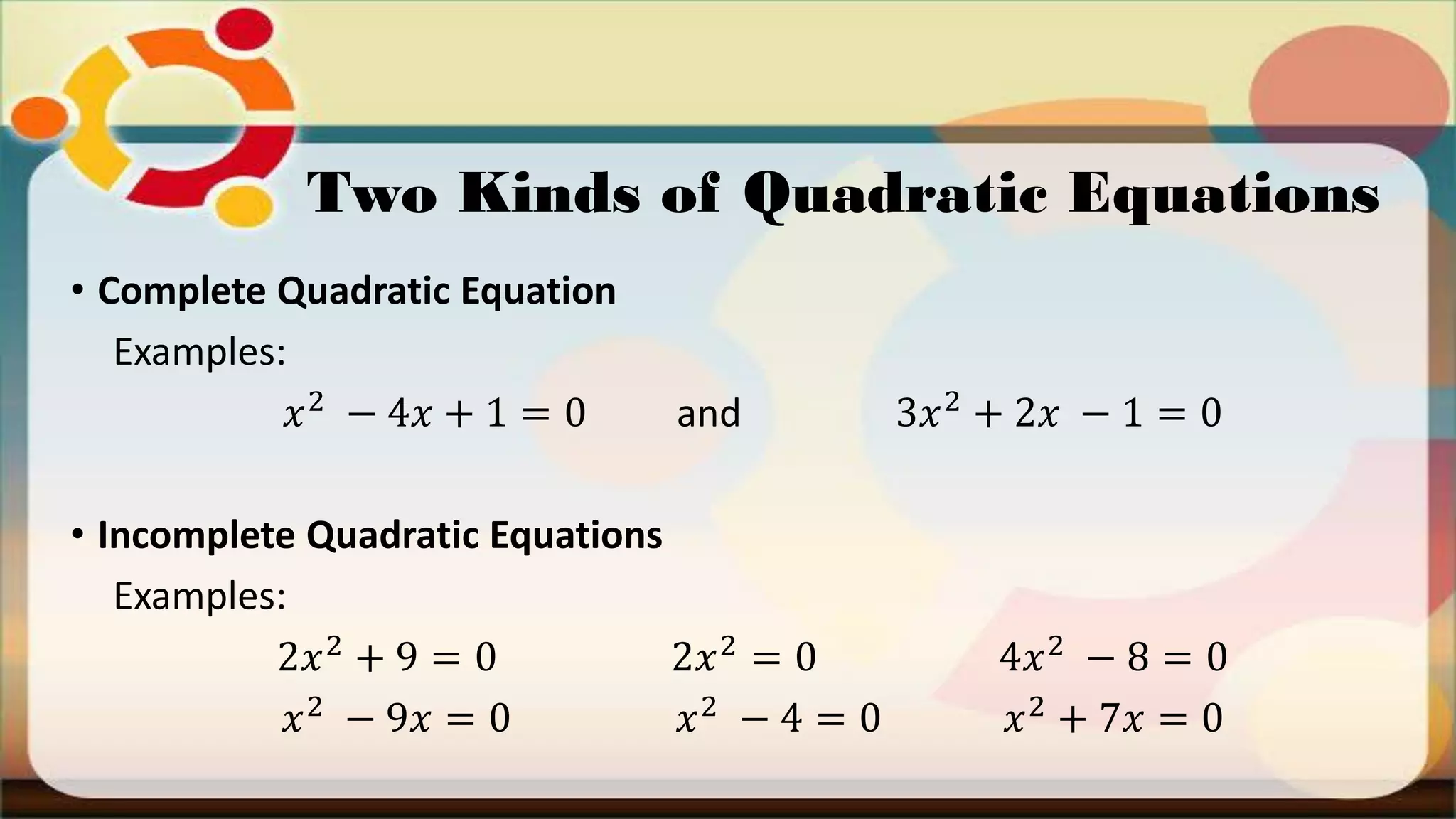 Two Kinds of Quadratic Equations

• Complete Quadratic Equation

Examples:

$x^2 - 4x + 1 = 0$ and $3x^2 + 2x - 1 = 0$

• Incomplete Quadratic Equations

Examples:

$2x^2 + 9 = 0$ $2x^2 = 0$ $4x^2 - 8 = 0$

$x^2 - 9x = 0$ $x^2 - 4 = 0$ $x^2 + 7x = 0$